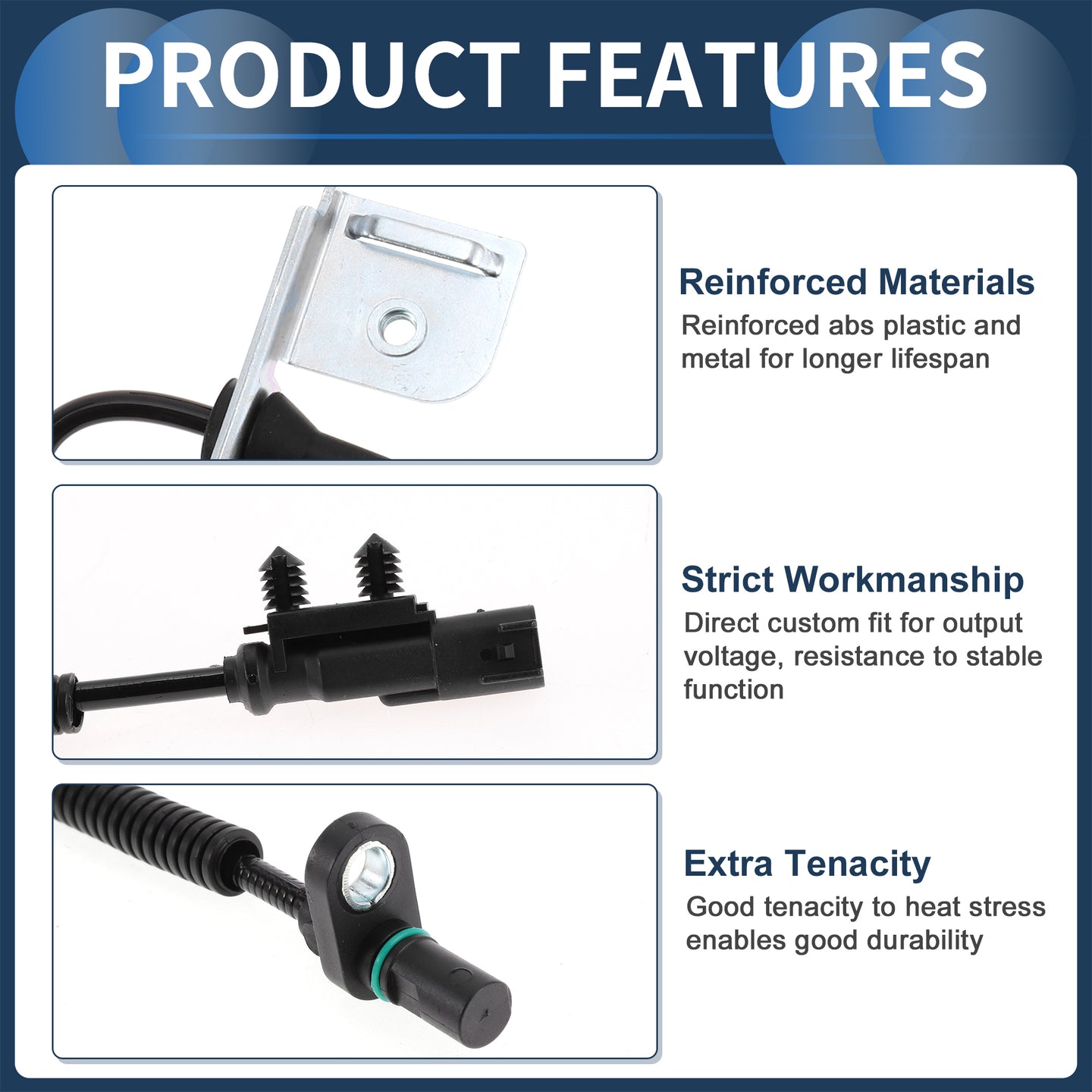 PRODUCT FEATURES

Reinforced Materials
Reinforced abs plastic and metal for longer lifespan

Strict Workmanship
Direct custom fit for output voltage, resistance to stable function

Extra Tenacity
Good tenacity to heat stress enables good durability